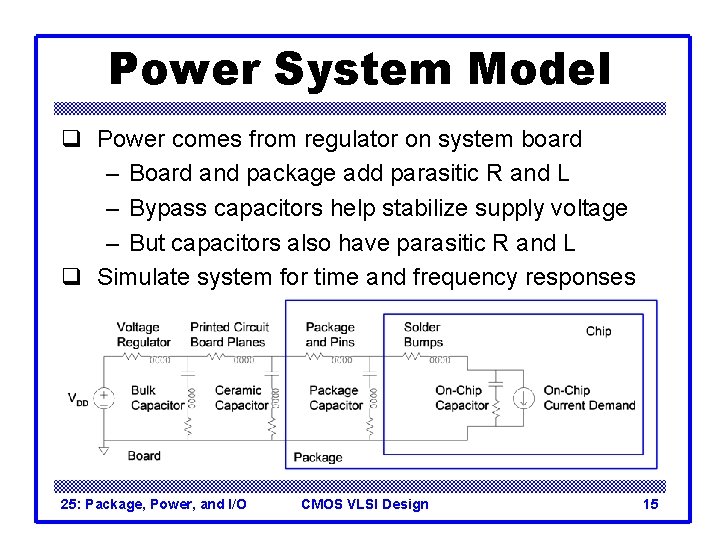 Power System Model

❑ Power comes from regulator on system board
– Board and package add parasitic R and L
– Bypass capacitors help stabilize supply voltage
– But capacitors also have parasitic R and L
❑ Simulate system for time and frequency responses

Voltage Regulator
Printed Circuit Board Planes
Package and Pins
Solder Bumps
Chip
$V_{DD}$
Bulk Capacitor
Ceramic Capacitor
Package Capacitor
On-Chip Capacitor
On-Chip Current Demand
Board
Package

25: Package, Power, and I/O
CMOS VLSI Design
15